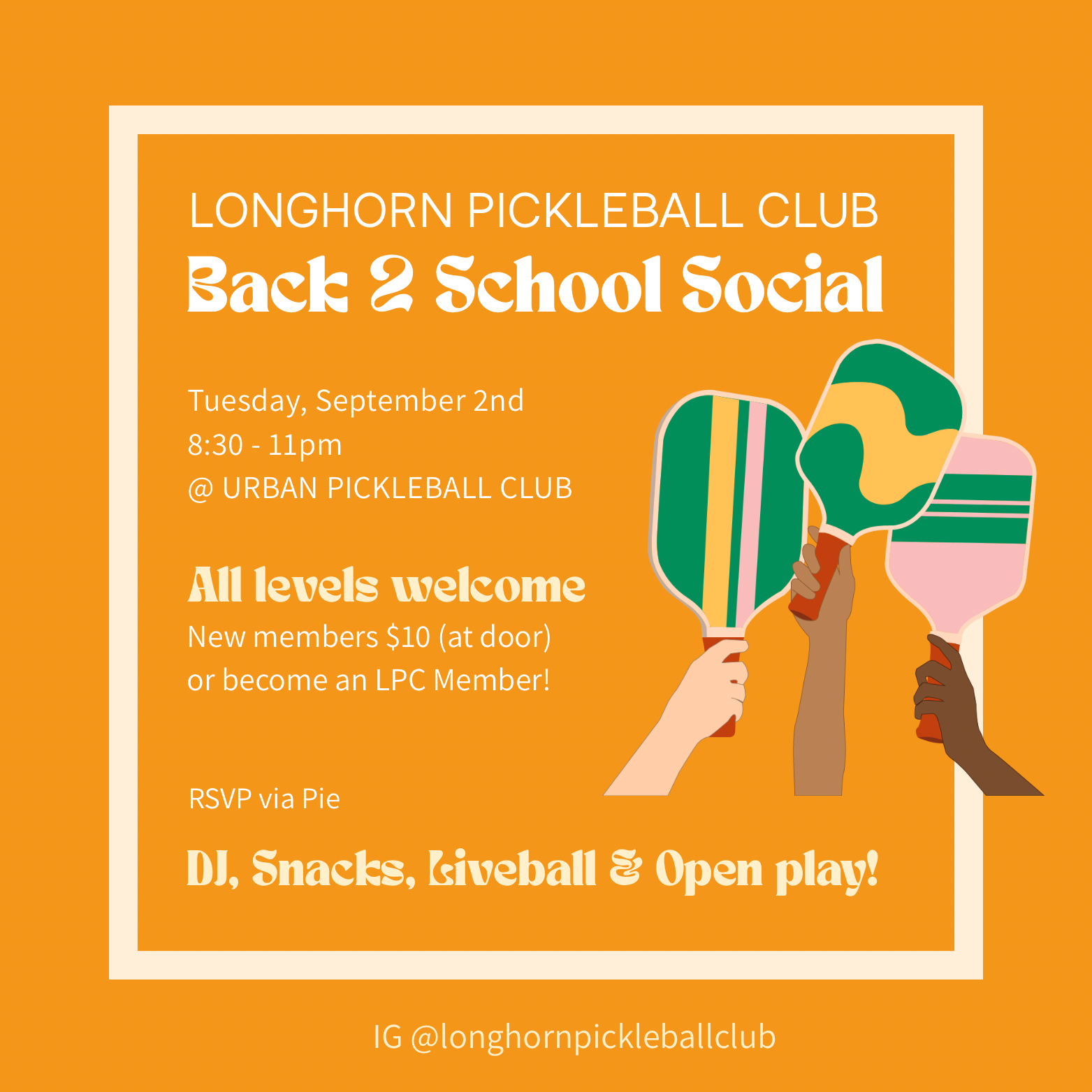 LONGHORN PICKLEBALL CLUB
Back 2 School Social

Tuesday, September 2nd
8:30 - 11pm
@ URBAN PICKLEBALL CLUB

All levels welcome
New members $10 (at door)
or become an LPC Member!

RSVP via Pie

DJ, Snacks, Liveball & Open play!

IG @longhornpickleballclub